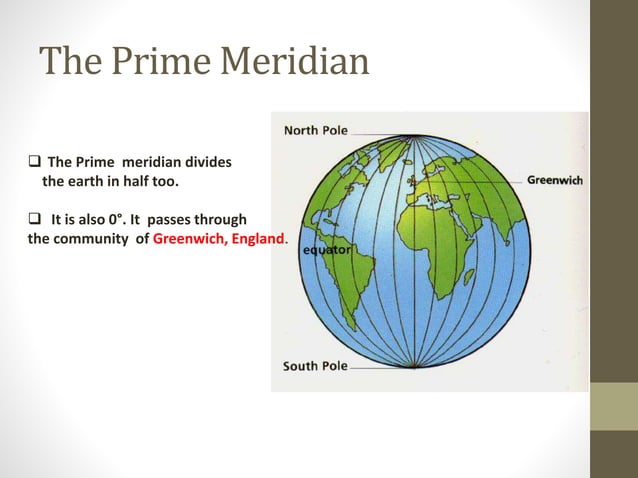 The Prime Meridian

❑ The Prime meridian divides the earth in half too.

❑ It is also 0°. It passes through the community of Greenwich, England.

North Pole

Greenwich

equator

South Pole